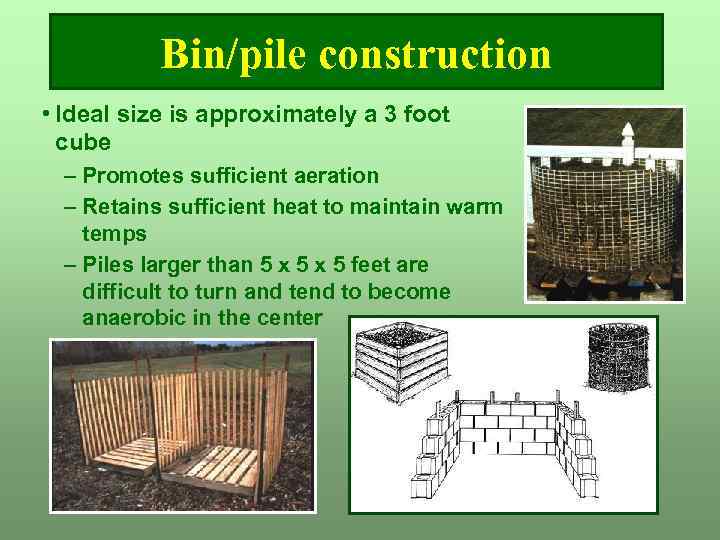 Bin/pile construction

• Ideal size is approximately a 3 foot cube

– Promotes sufficient aeration

– Retains sufficient heat to maintain warm temps

– Piles larger than 5 x 5 x 5 feet are difficult to turn and tend to become anaerobic in the center